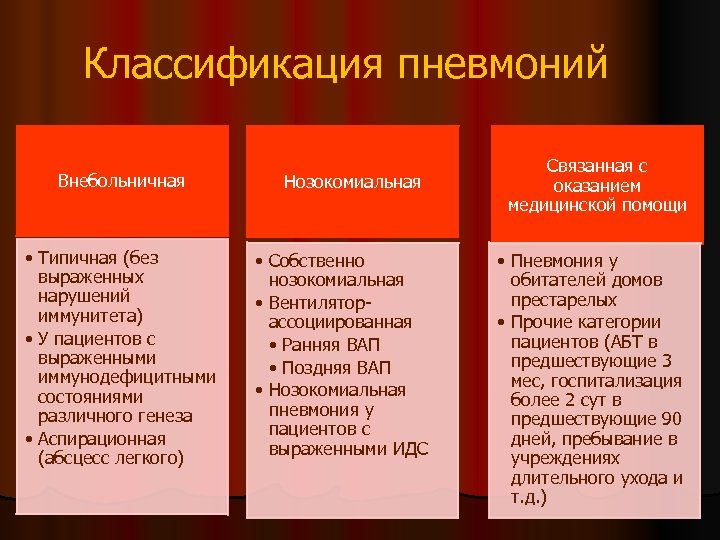 Классификация пневмоний

Внебольничная

• Типичная (без выраженных нарушений иммунитета)
• У пациентов с выраженными иммунодефицитными состояниями различного генеза
• Аспирационная (абсцесс легкого)

Нозокомиальная

• Собственно нозокомиальная
• Вентилятор-ассоциированная
• Ранняя ВАП
• Поздняя ВАП
• Нозокомиальная пневмония у пациентов с выраженными ИДС

Связанная с оказанием медицинской помощи

• Пневмония у обитателей домов престарелых
• Прочие категории пациентов (АБТ в предшествующие 3 мес, госпитализация более 2 сут в предшествующие 90 дней, пребывание в учреждениях длительного ухода и т.д.)